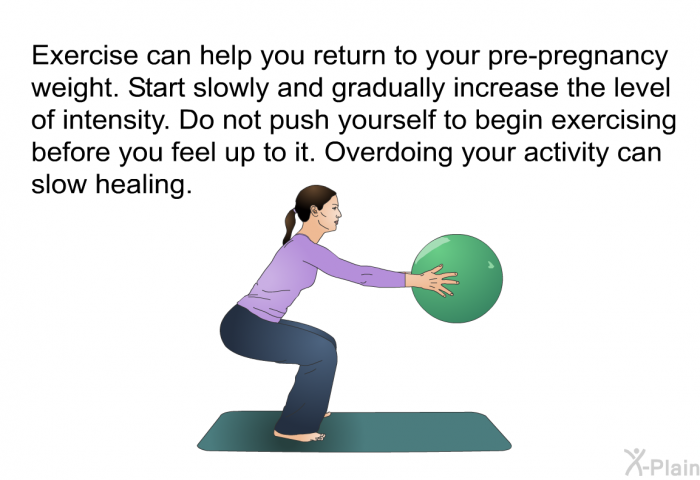 Exercise can help you return to your pre-pregnancy weight. Start slowly and gradually increase the level of intensity. Do not push yourself to begin exercising before you feel up to it. Overdoing your activity can slow healing.

X-Plain